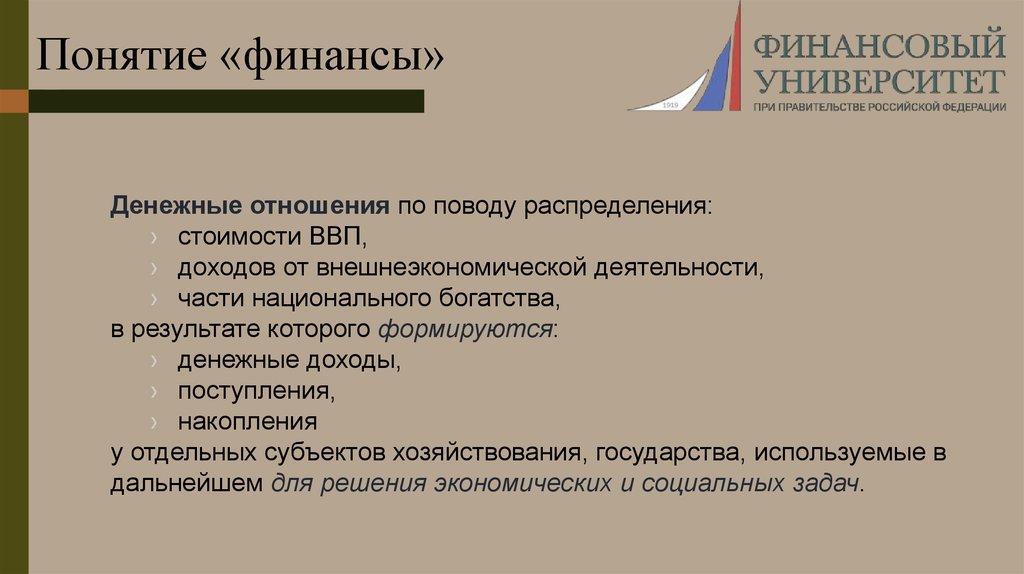 Понятие «финансы»

1919

ФИНАНСОВЫЙ УНИВЕРСИТЕТ
ПРИ ПРАВИТЕЛЬСТВЕ РОССИЙСКОЙ ФЕДЕРАЦИИ

Денежные отношения по поводу распределения:
› стоимости ВВП,
› доходов от внешнеэкономической деятельности,
› части национального богатства,
в результате которого формируются:
› денежные доходы,
› поступления,
› накопления
у отдельных субъектов хозяйствования, государства, используемые в дальнейшем для решения экономических и социальных задач.